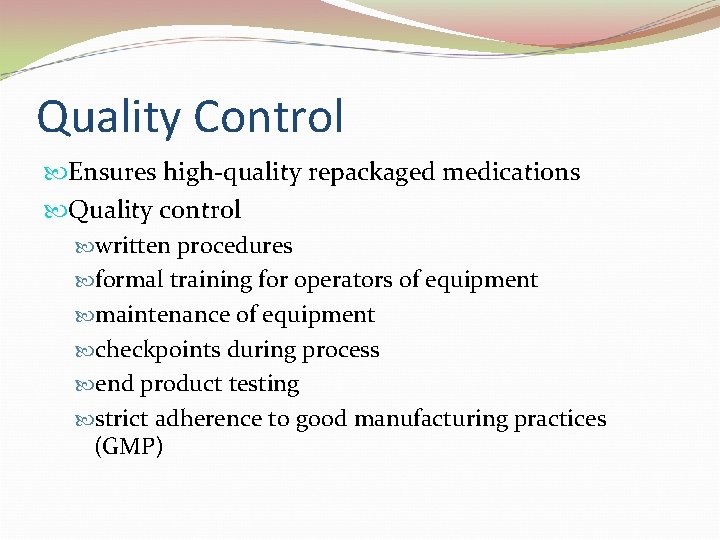 Quality Control

Ensures high-quality repackaged medications

Quality control

written procedures

formal training for operators of equipment

maintenance of equipment

checkpoints during process

end product testing

strict adherence to good manufacturing practices (GMP)